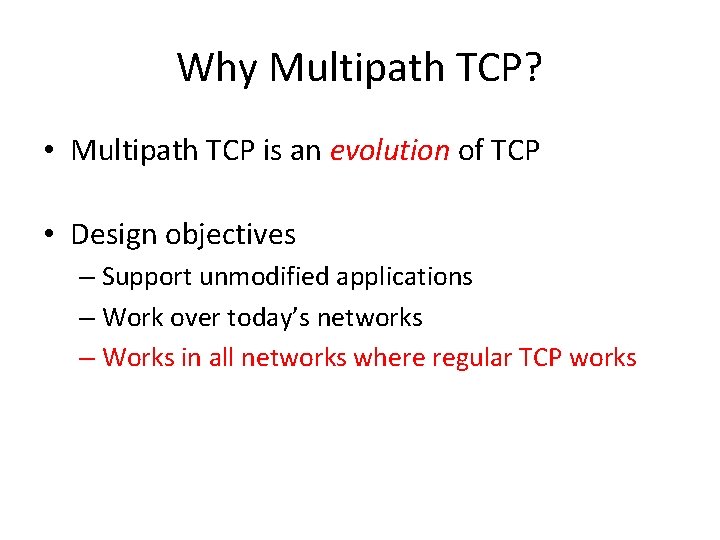 Why Multipath TCP?

• Multipath TCP is an evolution of TCP

• Design objectives
– Support unmodified applications
– Work over today's networks
– Works in all networks where regular TCP works